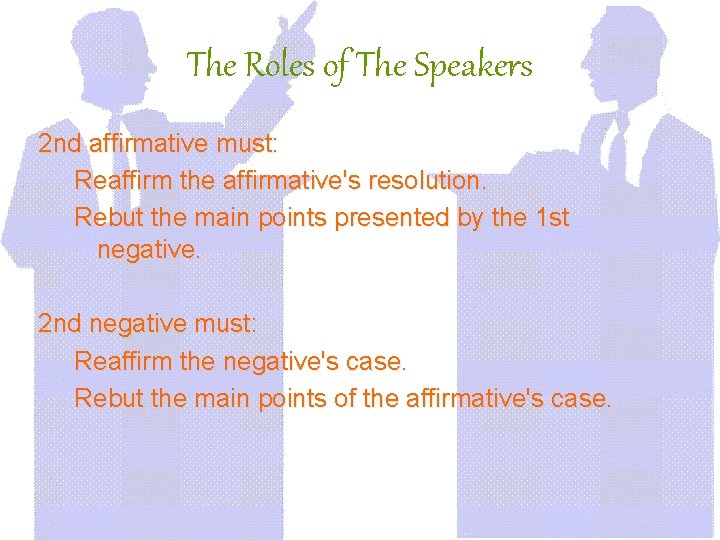 The Roles of The Speakers

2nd affirmative must:
Reaffirm the affirmative's resolution.
Rebut the main points presented by the 1st negative.

2nd negative must:
Reaffirm the negative's case.
Rebut the main points of the affirmative's case.